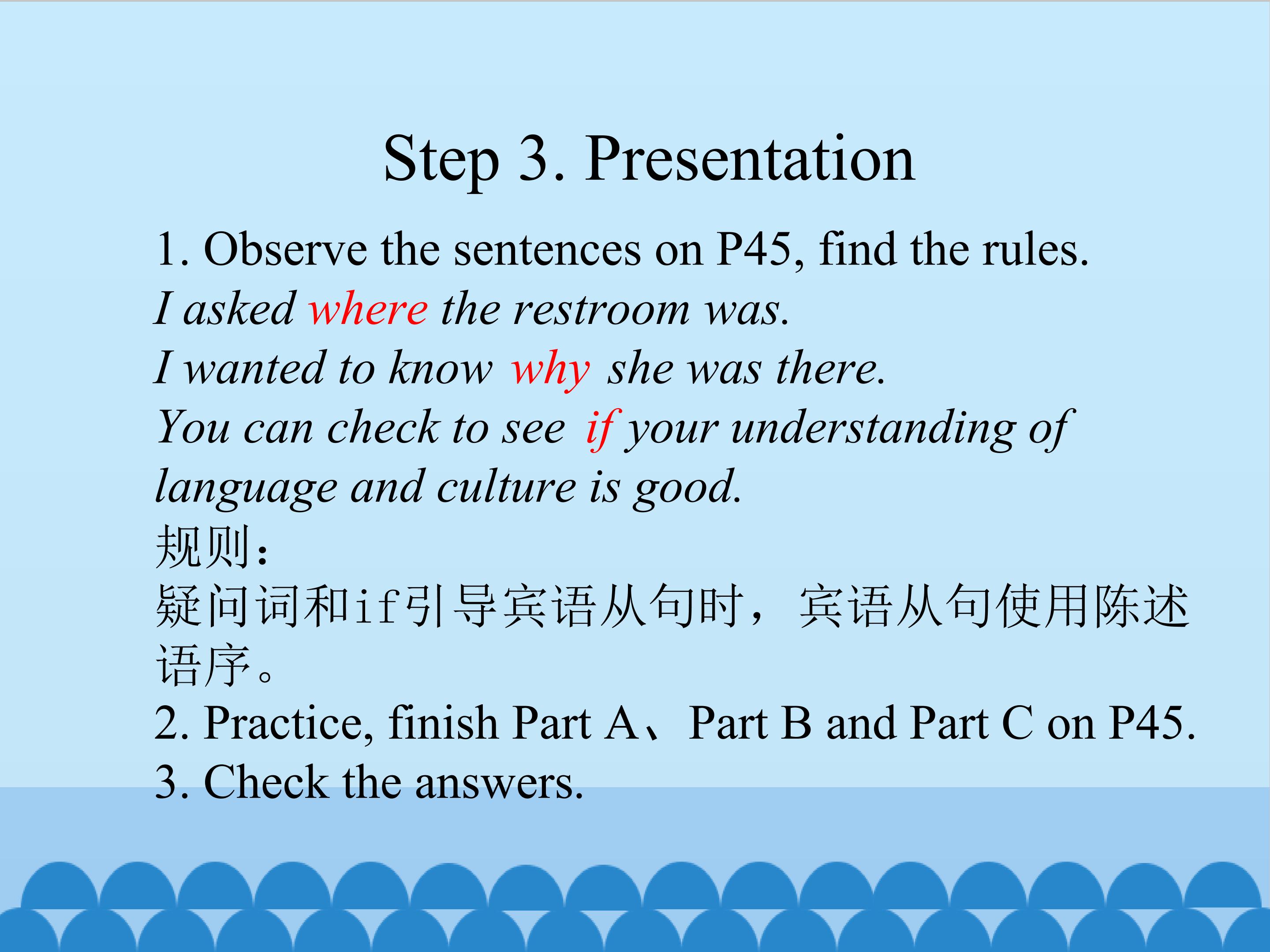 Step 3. Presentation

1. Observe the sentences on P45, find the rules.
I asked where the restroom was.
I wanted to know why she was there.
You can check to see if your understanding of language and culture is good.
规则：
疑问词和if引导宾语从句时，宾语从句使用陈述语序。
2. Practice, finish Part A、Part B and Part C on P45.
3. Check the answers.